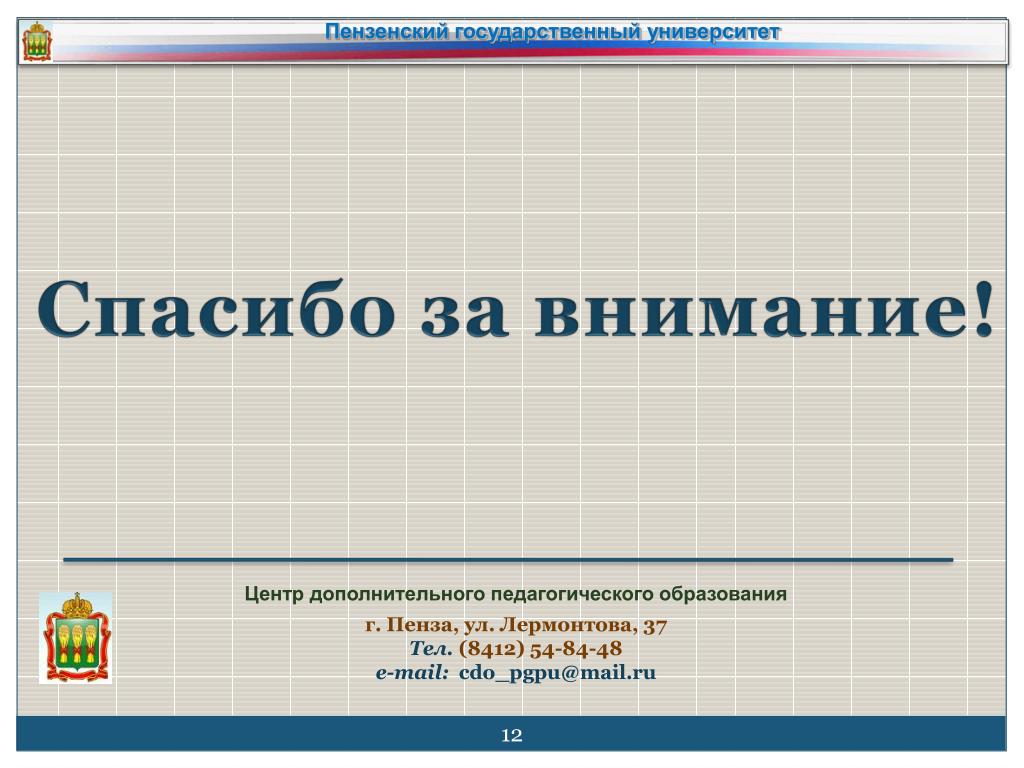 Пензенский государственный университет

Спасибо за внимание!

Центр дополнительного педагогического образования

г. Пенза, ул. Лермонтова, 37
Тел. (8412) 54-84-48
e-mail: cdo_pgpu@mail.ru

12